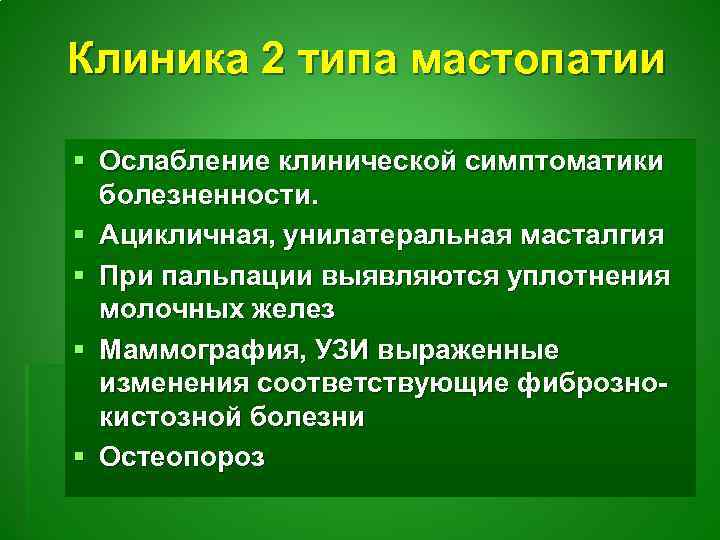 Клиника 2 типа мастопатии

▪ Ослабление клинической симптоматики болезненности.
▪ Ацикличная, унилатеральная масталгия
▪ При пальпации выявляются уплотнения молочных желез
▪ Маммография, УЗИ выраженные изменения соответствующие фиброзно-кистозной болезни
▪ Остеопороз